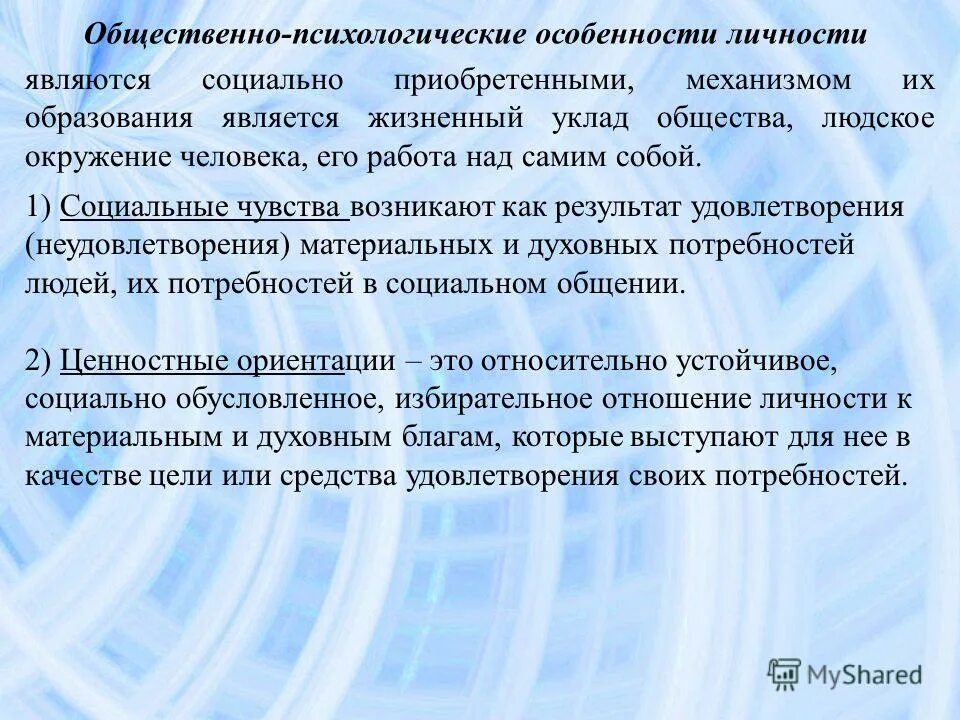 Общественно-психологические особенности личности являются социально приобретенными, механизмом их образования является жизненный уклад общества, людское окружение человека, его работа над самим собой.

1) Социальные чувства возникают как результат удовлетворения (неудовлетворения) материальных и духовных потребностей людей, их потребностей в социальном общении.

2) Ценностные ориентации – это относительно устойчивое, социально обусловленное, избирательное отношение личности к материальным и духовным благам, которые выступают для нее в качестве цели или средства удовлетворения своих потребностей.

MyShared